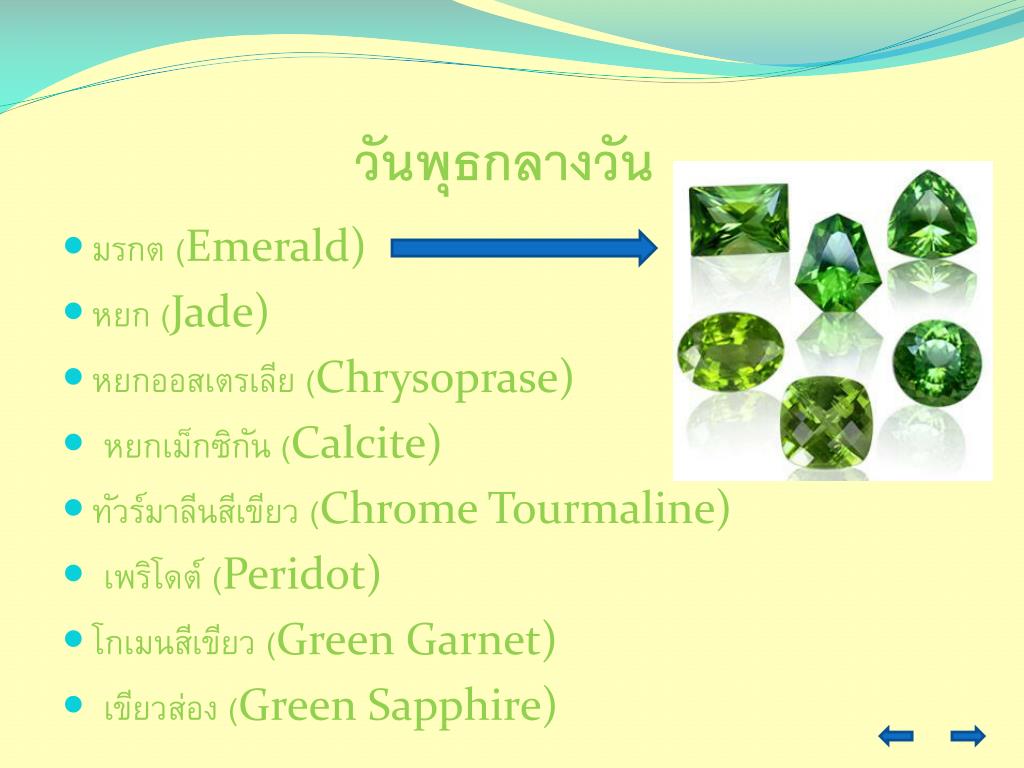 วันพุธกลางวัน

- มรกต (Emerald)
- หยก (Jade)
- หยกออสเตรเลีย (Chrysoprase)
- หยกเม็กซิกัน (Calcite)
- ทัวร์มาลีนสีเขียว (Chrome Tourmaline)
- เพริโดต์ (Peridot)
- โกเมนสีเขียว (Green Garnet)
- เขียวส่อง (Green Sapphire)